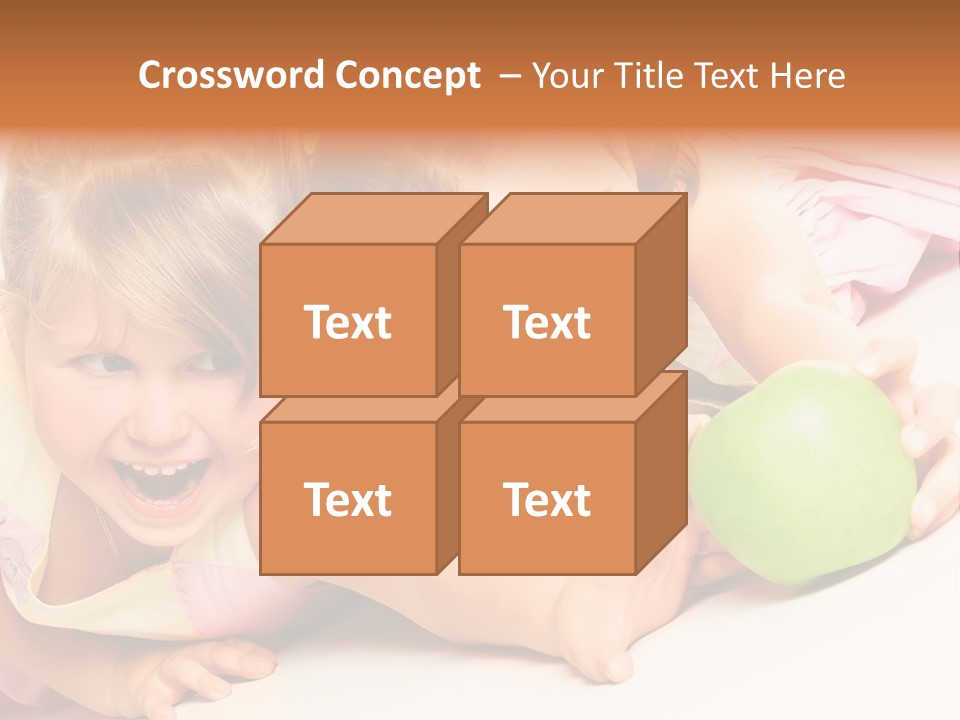 Crossword Concept – Your Title Text Here

Text

Text

Text

Text